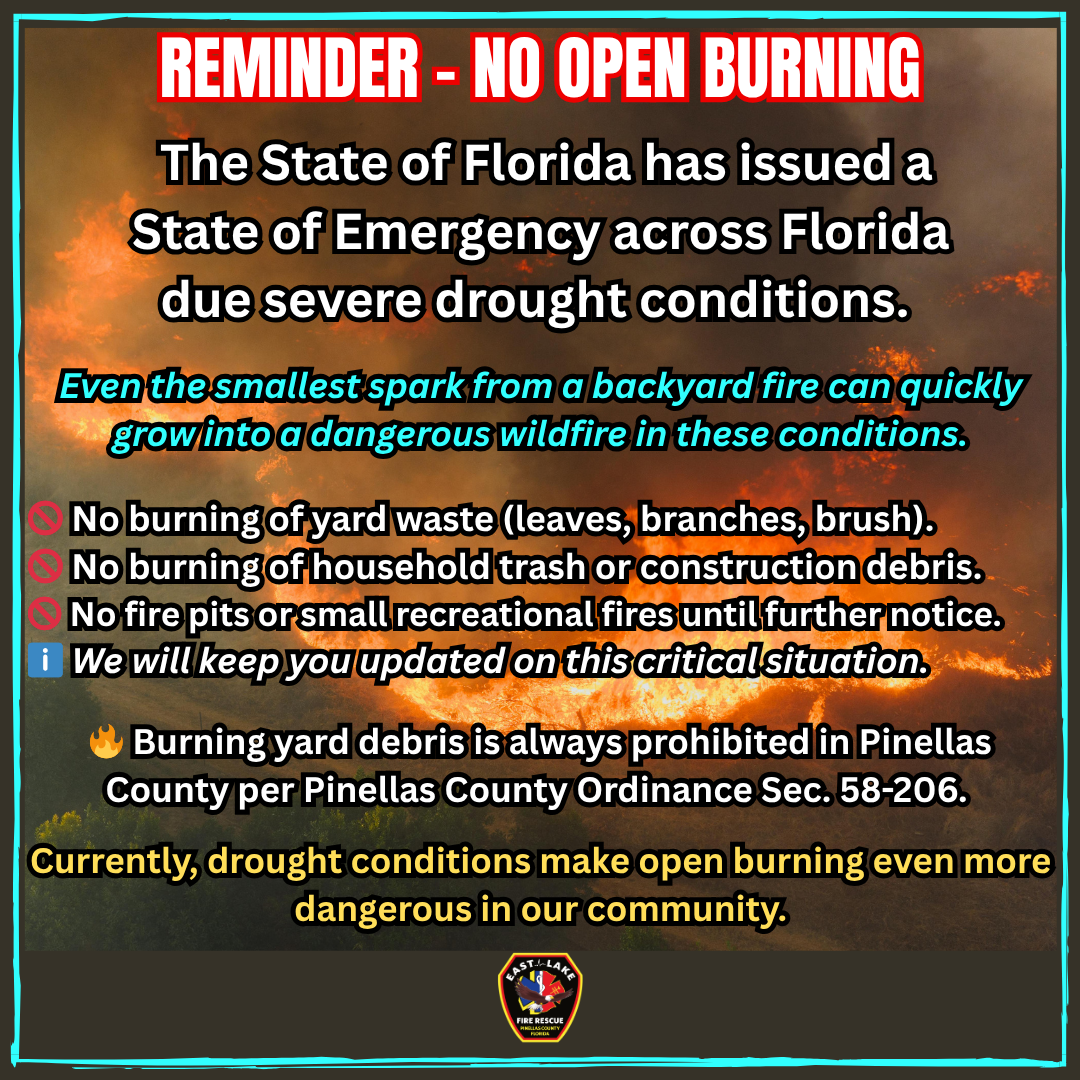 REMINDER - NO OPEN BURNING

The State of Florida has issued a State of Emergency across Florida due severe drought conditions.

Even the smallest spark from a backyard fire can quickly grow into a dangerous wildfire in these conditions.

🚫 No burning of yard waste (leaves, branches, brush).
🚫 No burning of household trash or construction debris.
🚫 No fire pits or small recreational fires until further notice.
ℹ️ We will keep you updated on this critical situation.

🔥 Burning yard debris is always prohibited in Pinellas County per Pinellas County Ordinance Sec. 58-206.

Currently, drought conditions make open burning even more dangerous in our community.

EAST LAKE
FIRE RESCUE
PINELLAS COUNTY
FLORIDA